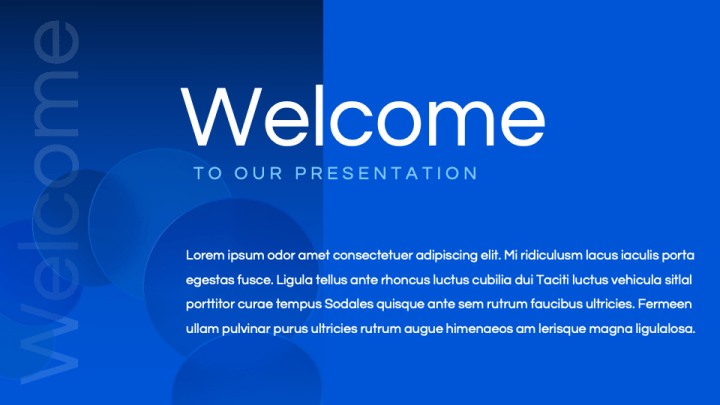 Welcome

Welcome

TO OUR PRESENTATION

Lorem ipsum odor amet consectetuer adipiscing elit. Mi ridiculusm lacus iaculis porta egestas fusce. Ligula tellus ante rhoncus luctus cubilia dui Taciti luctus vehicula sitlal porttitor curae tempus Sodales quisque ante sem rutrum faucibus ultricies. Fermeen ullam pulvinar purus ultricies rutrum augue himenaeos am lerisque magna ligulalosa.